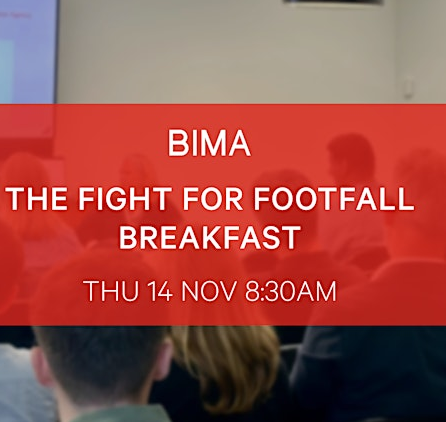 BIMA

THE FIGHT FOR FOOTFALL BREAKFAST

THU 14 NOV 8:30AM